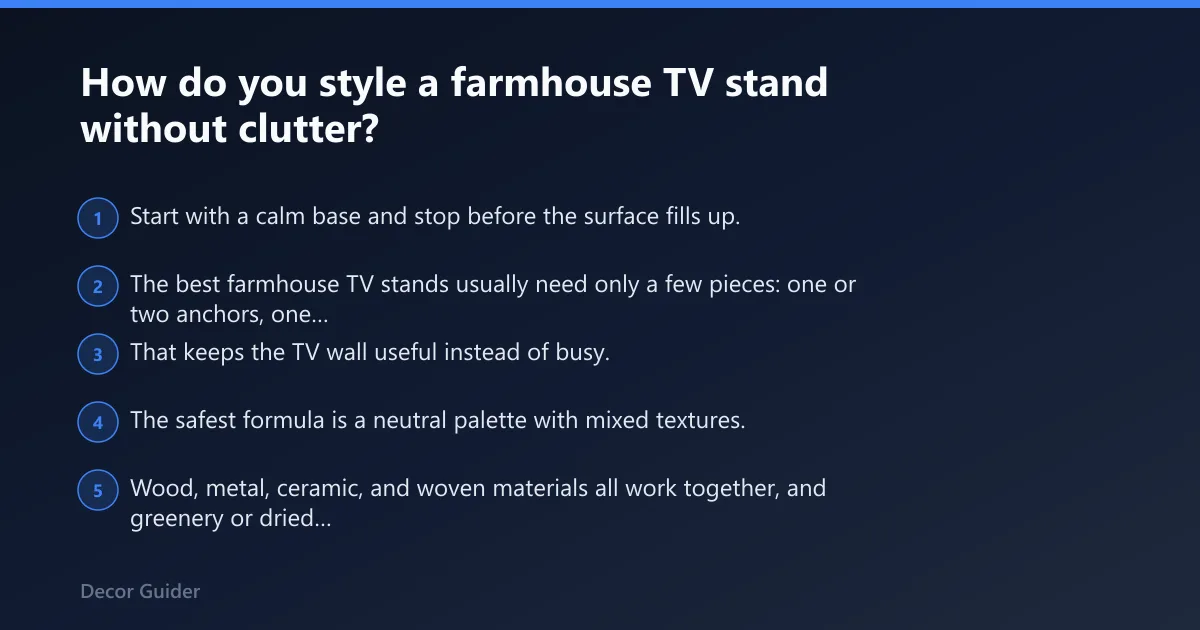 How do you style a farmhouse TV stand without clutter?

1 Start with a calm base and stop before the surface fills up.

2 The best farmhouse TV stands usually need only a few pieces: one or two anchors, one...

3 That keeps the TV wall useful instead of busy.

4 The safest formula is a neutral palette with mixed textures.

5 Wood, metal, ceramic, and woven materials all work together, and greenery or dried...

Decor Guider